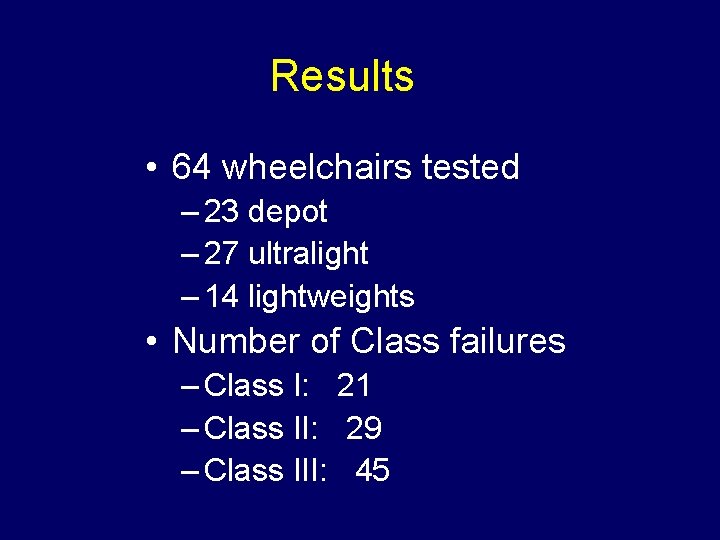 Results

• 64 wheelchairs tested
– 23 depot
– 27 ultralight
– 14 lightweights
• Number of Class failures
– Class I: 21
– Class II: 29
– Class III: 45